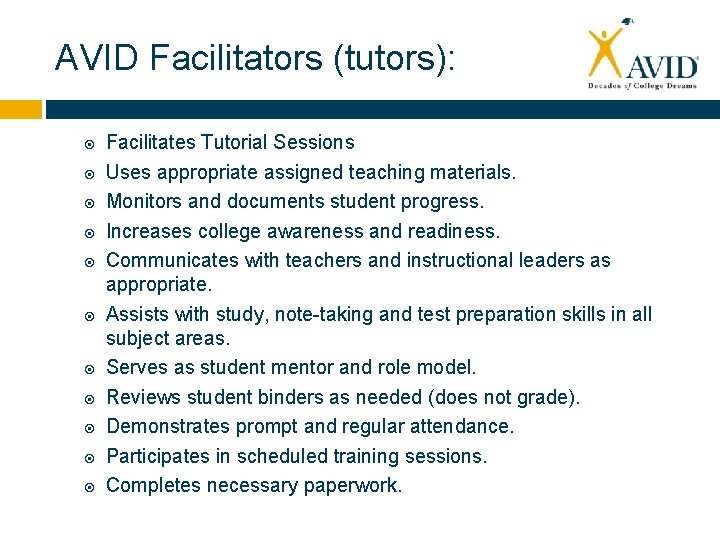 AVID Facilitators (tutors):

AVID
Decades of College Dreams

- Facilitates Tutorial Sessions
- Uses appropriate assigned teaching materials.
- Monitors and documents student progress.
- Increases college awareness and readiness.
- Communicates with teachers and instructional leaders as appropriate.
- Assists with study, note-taking and test preparation skills in all subject areas.
- Serves as student mentor and role model.
- Reviews student binders as needed (does not grade).
- Demonstrates prompt and regular attendance.
- Participates in scheduled training sessions.
- Completes necessary paperwork.